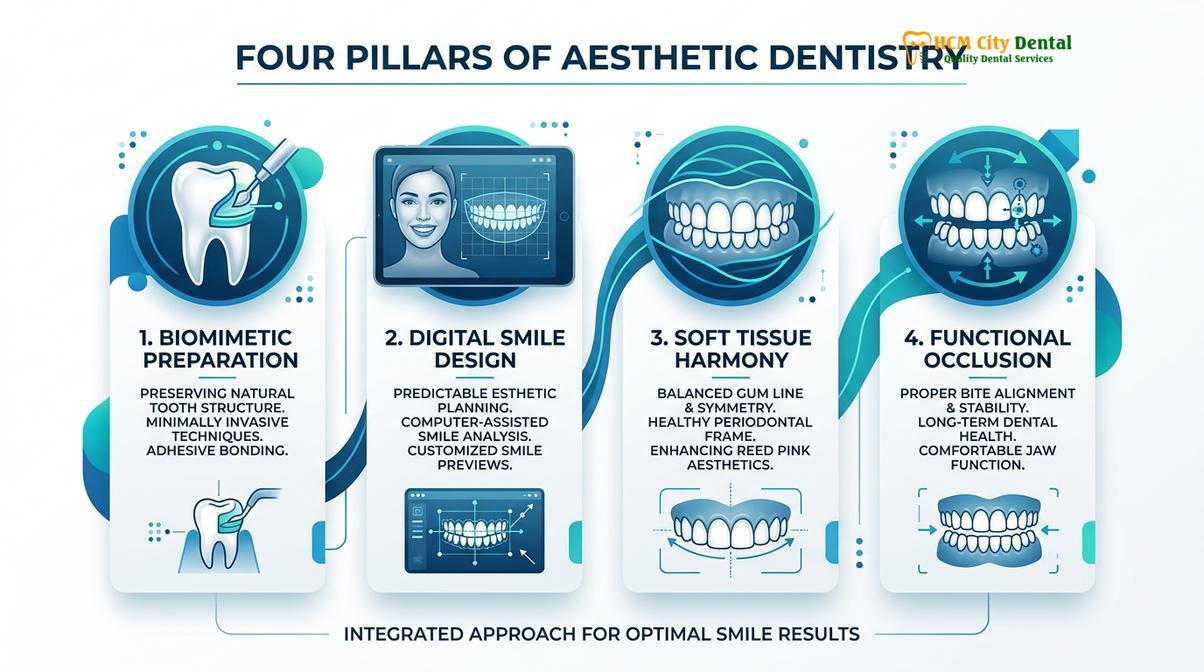 FOUR PILLARS OF AESTHETIC DENTISTRY

HCM City Dental
Quality Dental Services

1. BIOMIMETIC PREPARATION

PRESERVING NATURAL TOOTH STRUCTURE. MINIMALLY INVASIVE TECHNIQUES. ADHESIVE BONDING.

2. DIGITAL SMILE DESIGN

PREDICTABLE ESTHETIC PLANNING. COMPUTER-ASSISTED SMILE ANALYSIS. CUSTOMIZED SMILE PREVIEWS.

3. SOFT TISSUE HARMONY

BALANCED GUM LINE & SYMMETRY. HEALTHY PERIODONTAL FRAME. ENHANCING REED PINK AESTHETICS.

4. FUNCTIONAL OCCLUSION

PROPER BITE ALIGNMENT & STABILITY. LONG-TERM DENTAL HEALTH. COMFORTABLE JAW FUNCTION.

INTEGRATED APPROACH FOR OPTIMAL SMILE RESULTS